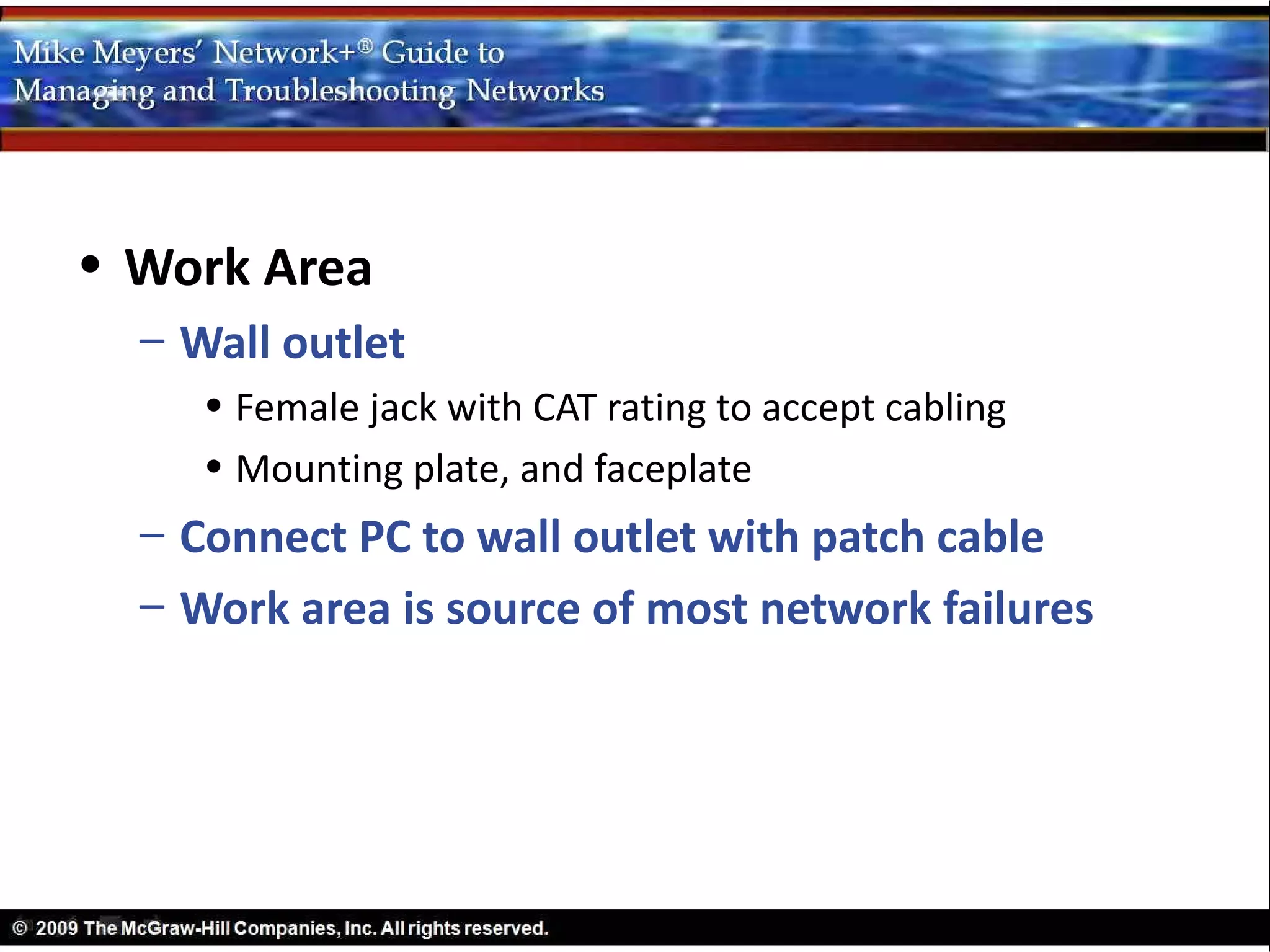 Mike Meyers' Network+® Guide to Managing and Troubleshooting Networks

• Work Area
– Wall outlet
• Female jack with CAT rating to accept cabling
• Mounting plate, and faceplate
– Connect PC to wall outlet with patch cable
– Work area is source of most network failures

© 2009 The McGraw-Hill Companies, Inc. All rights reserved.